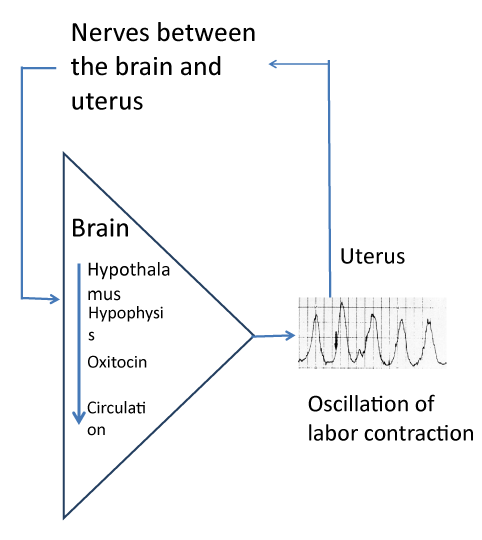 Nerves between the brain and uterus

Brain

Hypothalamus
Hypophysis
Oxitocin
Circulation

Uterus

Oscillation of labor contraction